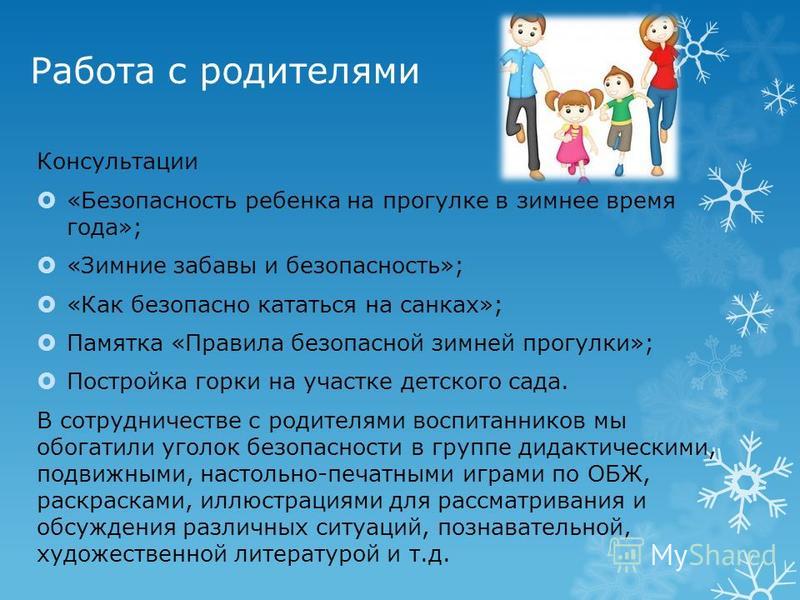 Работа с родителями

Консультации

«Безопасность ребенка на прогулке в зимнее время года»;

«Зимние забавы и безопасность»;

«Как безопасно кататься на санках»;

Памятка «Правила безопасной зимней прогулки»;

Постройка горки на участке детского сада.

В сотрудничестве с родителями воспитанников мы обогатили уголок безопасности в группе дидактическими, подвижными, настольно-печатными играми по ОБЖ, раскрасками, иллюстрациями для рассматривания и обсуждения различных ситуаций, познавательной, художественной литературой и т.д.

MyShared